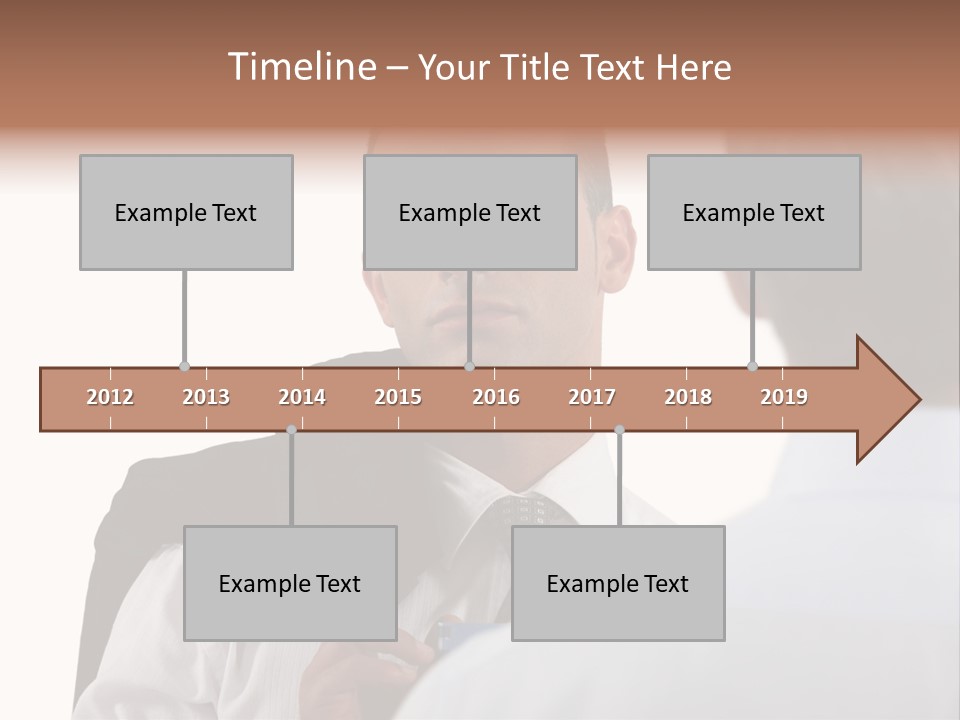 Timeline – Your Title Text Here

Example Text

Example Text

Example Text

2012 2013 2014 2015 2016 2017 2018 2019

Example Text

Example Text